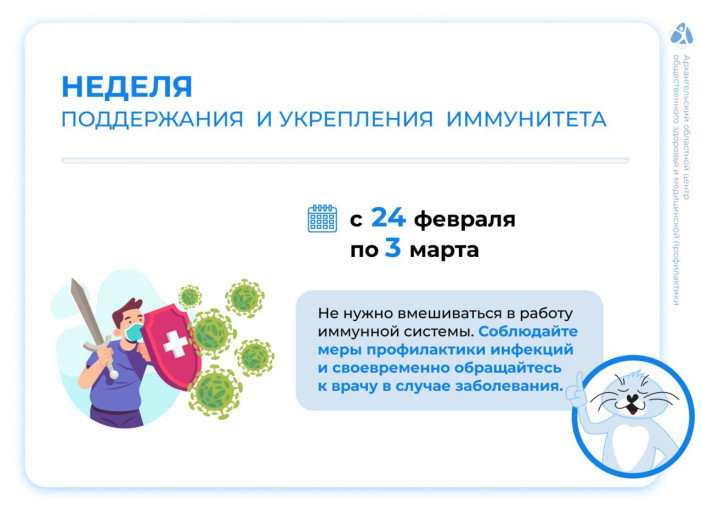 НЕДЕЛЯ
ПОДДЕРЖАНИЯ И УКРЕПЛЕНИЯ ИММУНИТЕТА

с 24 февраля
по 3 марта

Не нужно вмешиваться в работу иммунной системы. Соблюдайте меры профилактики инфекций и своевременно обращайтесь к врачу в случае заболевания.

Архангельский областной центр общественного здоровья и медицинской профилактики